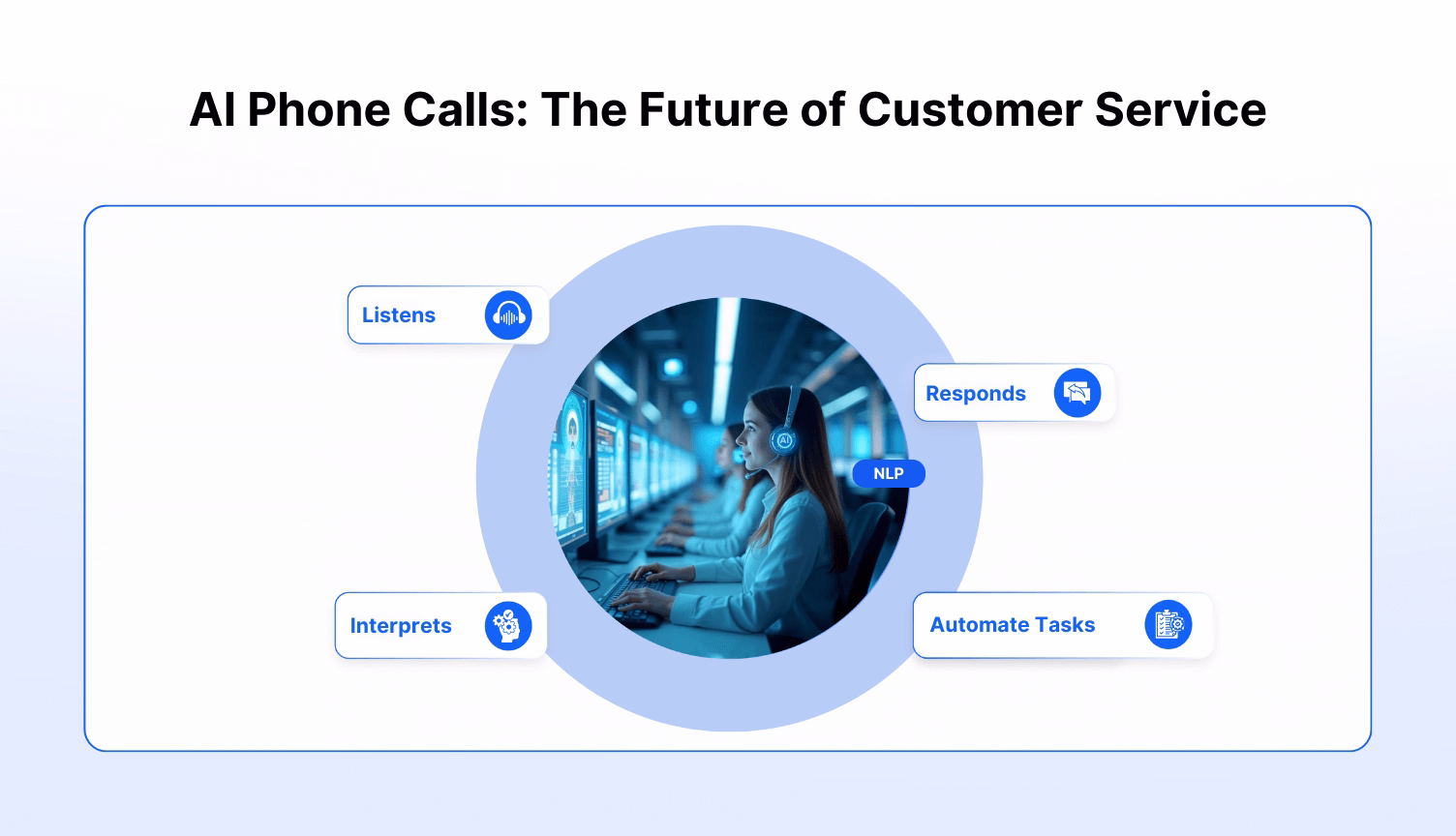 AI Phone Calls: The Future of Customer Service

Listens

Responds

AI

NLP

Interprets

Automate Tasks